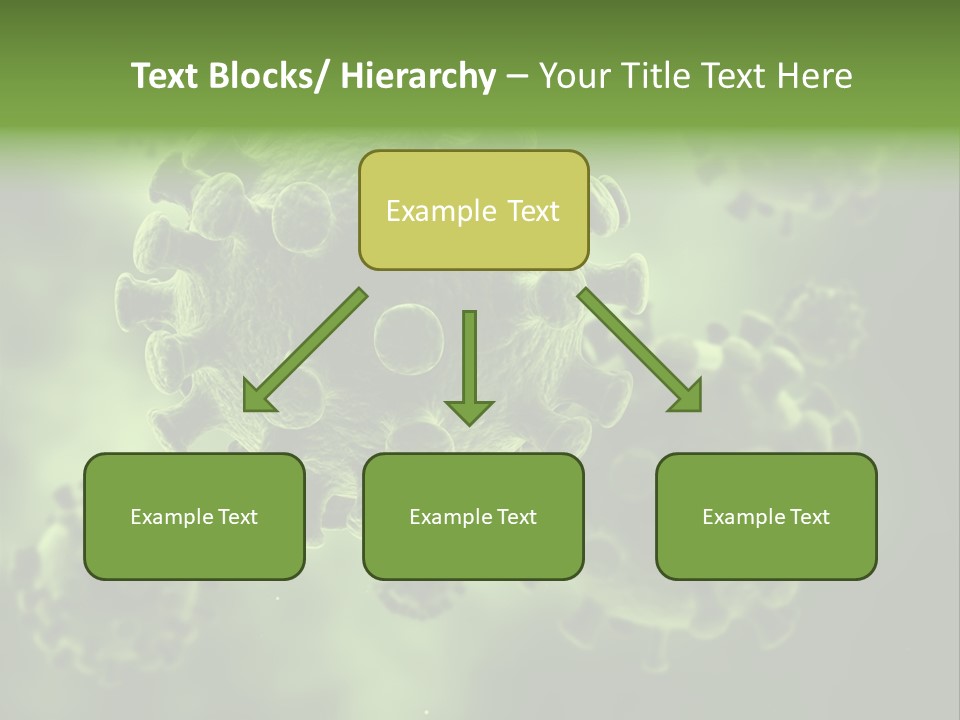 Text Blocks/ Hierarchy – Your Title Text Here

Example Text

Example Text

Example Text

Example Text